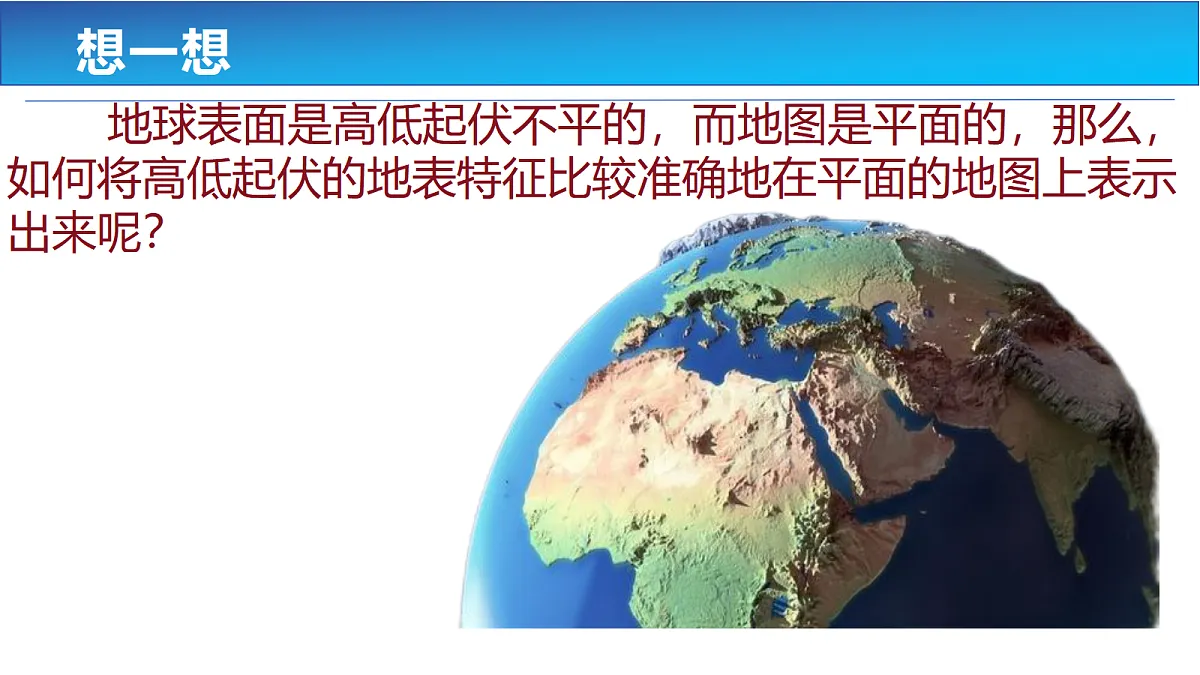 想一想

地球表面是高低起伏不平的，而地图是平面的，那么，如何将高低起伏的地表特征比较准确地在平面的地图上表示出来呢？